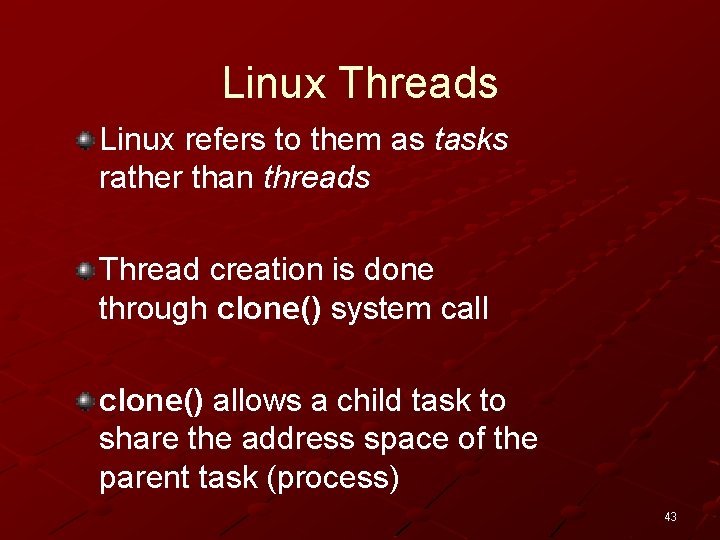 Linux Threads

Linux refers to them as tasks rather than threads

Thread creation is done through clone() system call

clone() allows a child task to share the address space of the parent task (process)

43